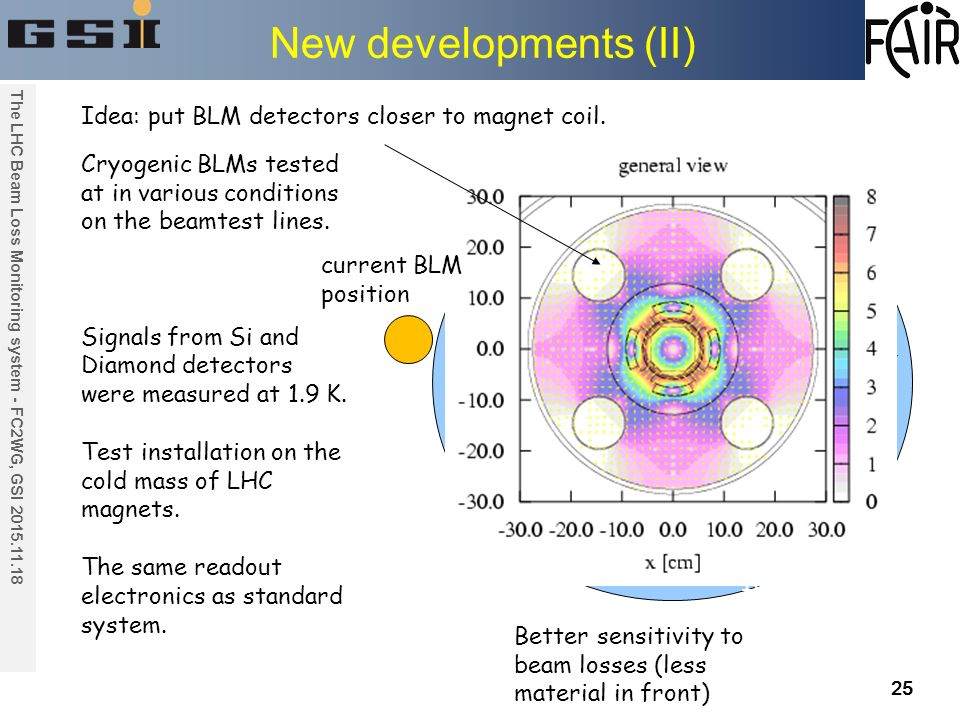 GSI

New developments (II)

FAIR

The LHC Beam Loss Monitoring system - FC2WG, GSI 2015.11.18

Idea: put BLM detectors closer to magnet coil.

Cryogenic BLMs tested at in various conditions on the beamtest lines.

current BLM position

Signals from Si and Diamond detectors were measured at 1.9 K.

Test installation on the cold mass of LHC magnets.

The same readout electronics as standard system.

general view

30.0
20.0
10.0
0.0
-10.0
-20.0
-30.0

-30.0 -20.0 -10.0 0.0 10.0 20.0 30.0

x [cm]

8
7
6
5
4
3
2
1
0

Better sensitivity to beam losses (less material in front)

25